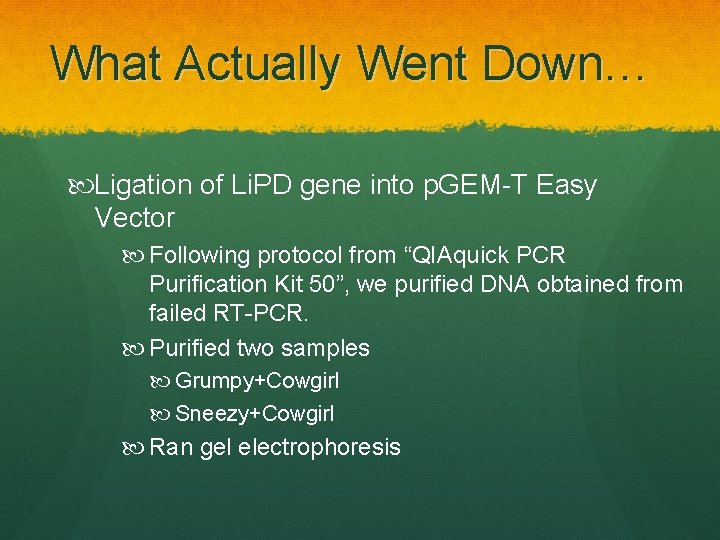 What Actually Went Down…

Ligation of LiPD gene into pGEM-T Easy Vector

Following protocol from “QIAquick PCR Purification Kit 50”, we purified DNA obtained from failed RT-PCR.

Purified two samples

Grumpy+Cowgirl

Sneezy+Cowgirl

Ran gel electrophoresis